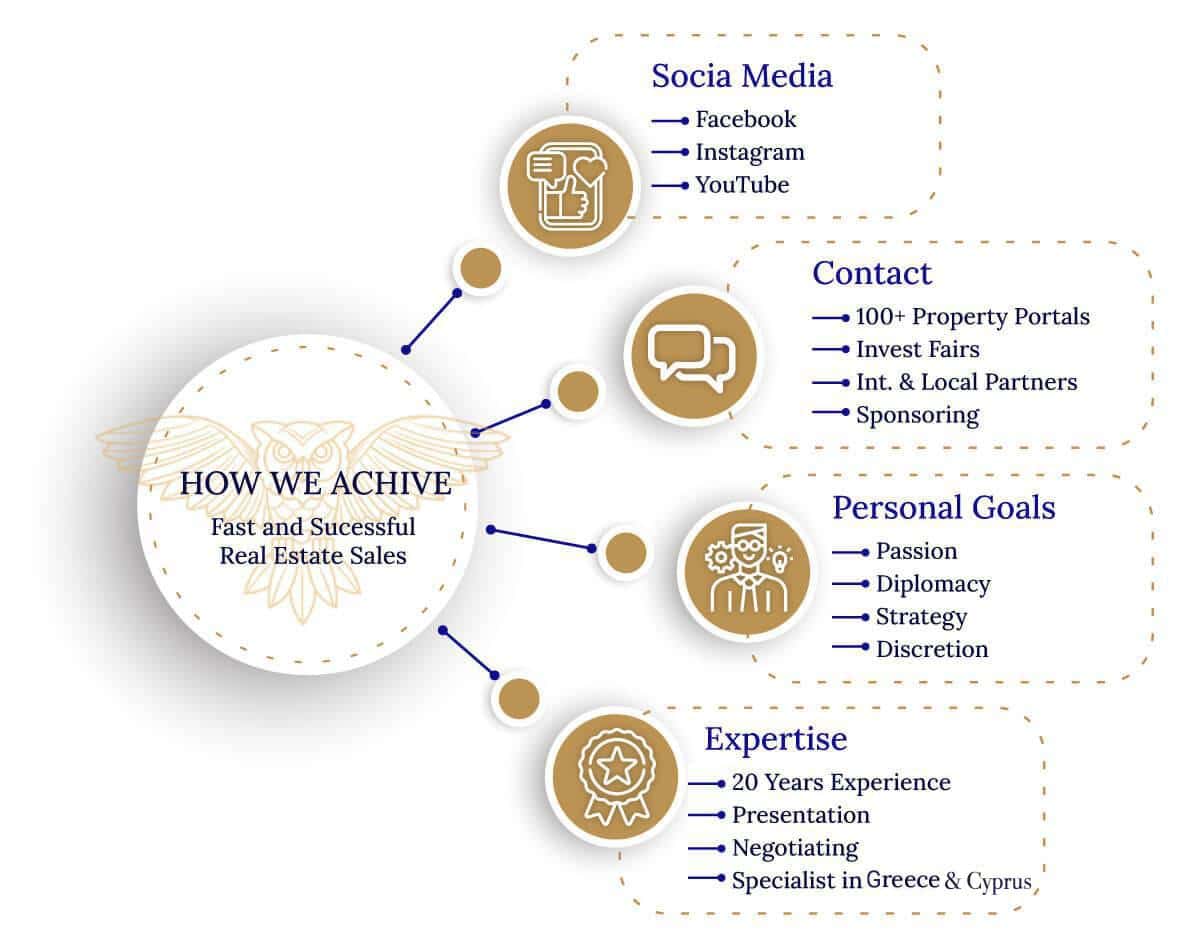 HOW WE ACHIVE
Fast and Sucessful Real Estate Sales

Socia Media
Facebook
Instagram
YouTube

Contact
100+ Property Portals
Invest Fairs
Int. & Local Partners
Sponsoring

Personal Goals
Passion
Diplomacy
Strategy
Discretion

Expertise
20 Years Experience
Presentation
Negotiating
Specialist in Greece & Cyprus